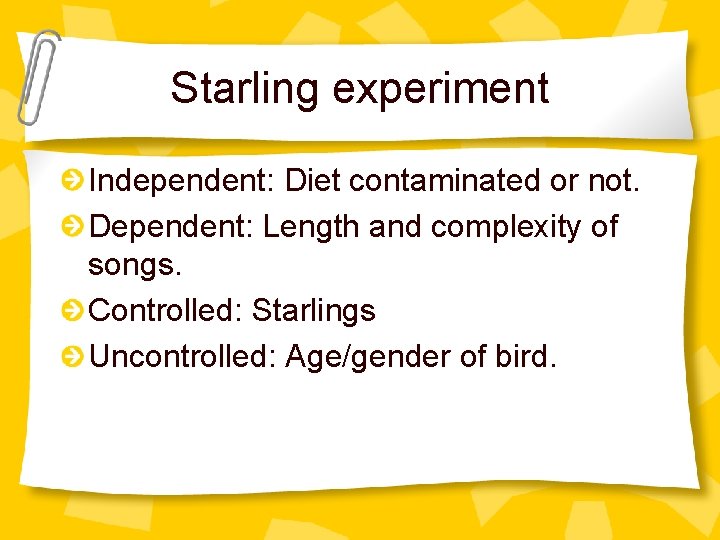 Starling experiment

Independent: Diet contaminated or not.

Dependent: Length and complexity of songs.

Controlled: Starlings

Uncontrolled: Age/gender of bird.